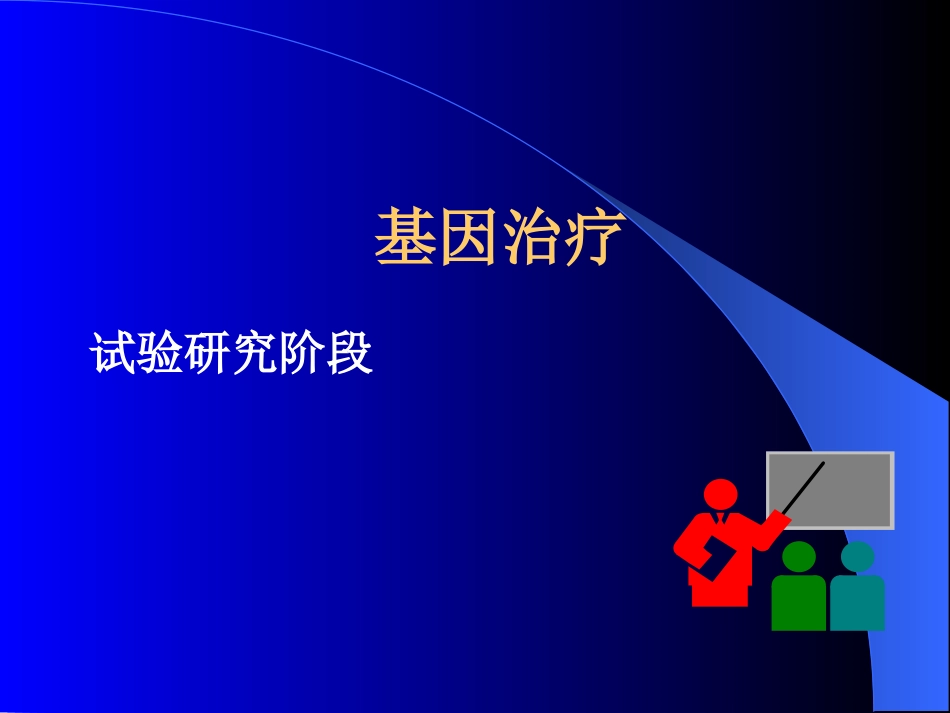 基因治疗

试验研究阶段